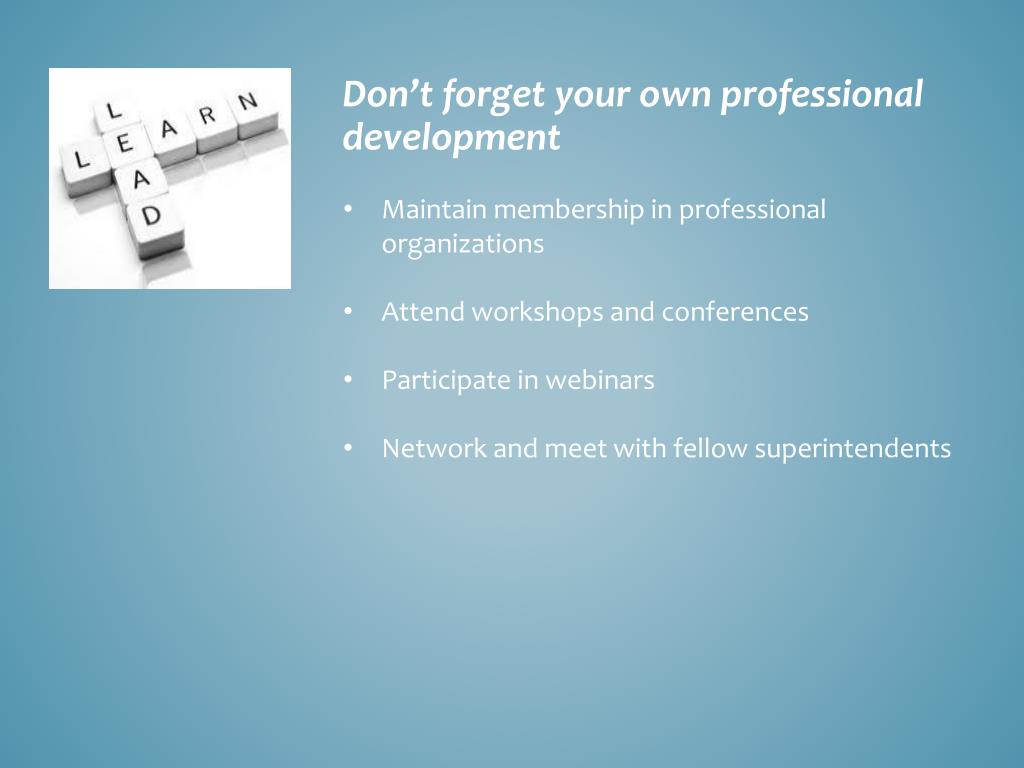 LEARN
LEAD

Don't forget your own professional development

• Maintain membership in professional organizations

• Attend workshops and conferences

• Participate in webinars

• Network and meet with fellow superintendents